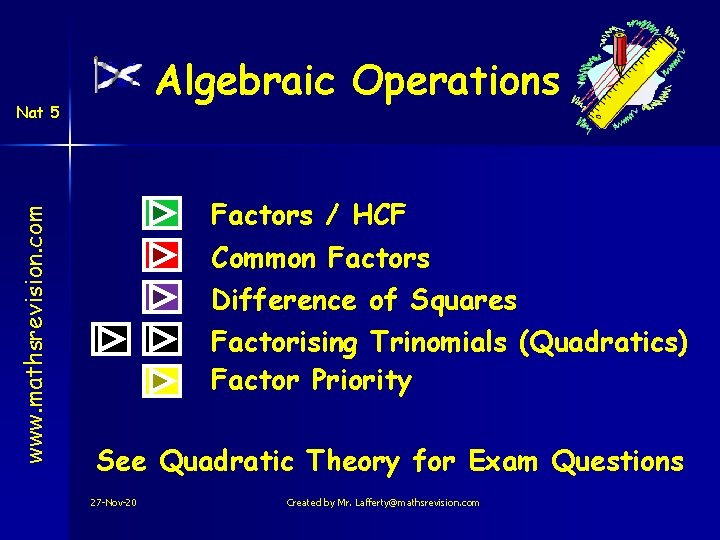 Algebraic Operations

Nat 5

www.mathsrevision.com

Factors / HCF
Common Factors
Difference of Squares
Factorising Trinomials (Quadratics)
Factor Priority

See Quadratic Theory for Exam Questions

27-Nov-20

Created by Mr. Lafferty@mathsrevision.com